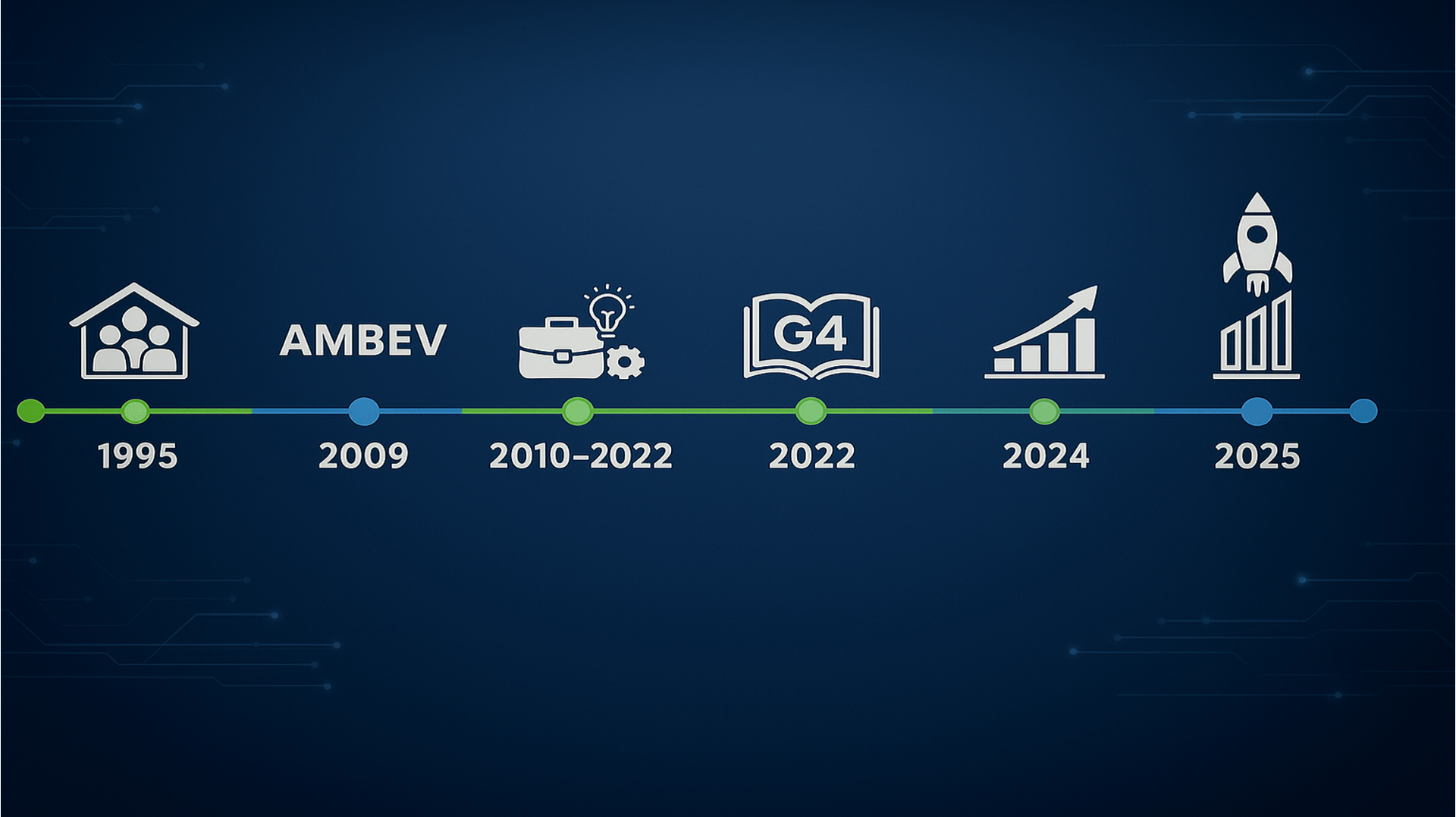 AMBEV

G4

1995

2009

2010–2022

2022

2024

2025